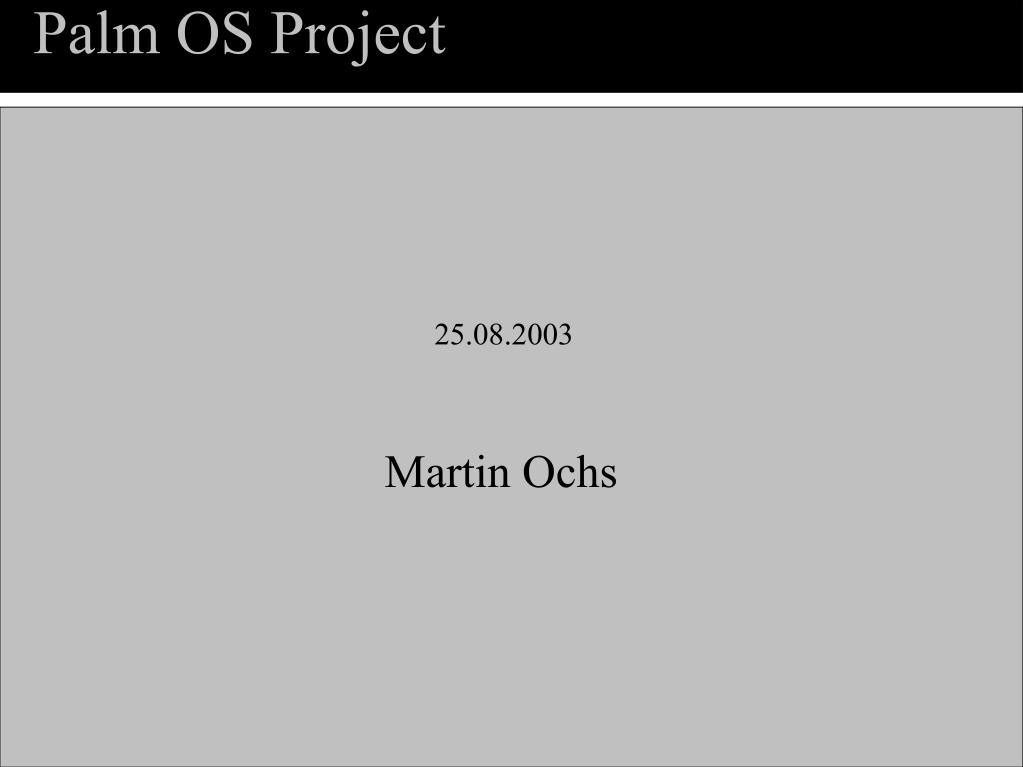 Palm OS Project

25.08.2003

Martin Ochs